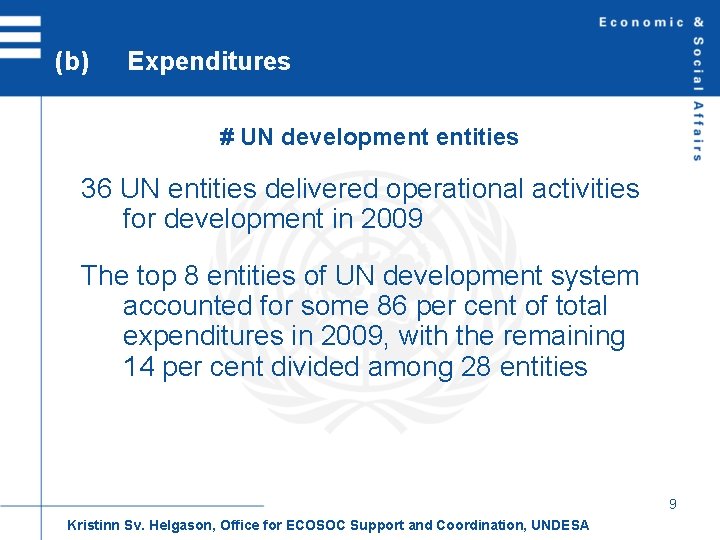 Economic & Social Affairs

(b) Expenditures

# UN development entities

36 UN entities delivered operational activities for development in 2009

The top 8 entities of UN development system accounted for some 86 per cent of total expenditures in 2009, with the remaining 14 per cent divided among 28 entities

9

Kristinn Sv. Helgason, Office for ECOSOC Support and Coordination, UNDESA